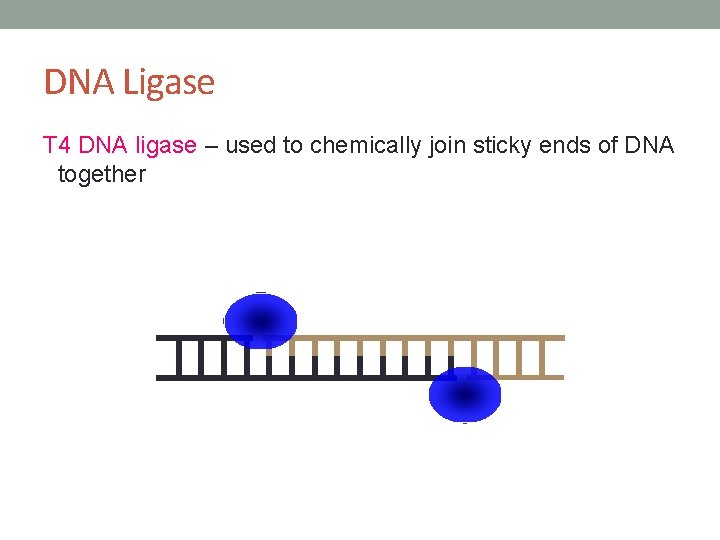 DNA Ligase

T4 DNA ligase – used to chemically join sticky ends of DNA together